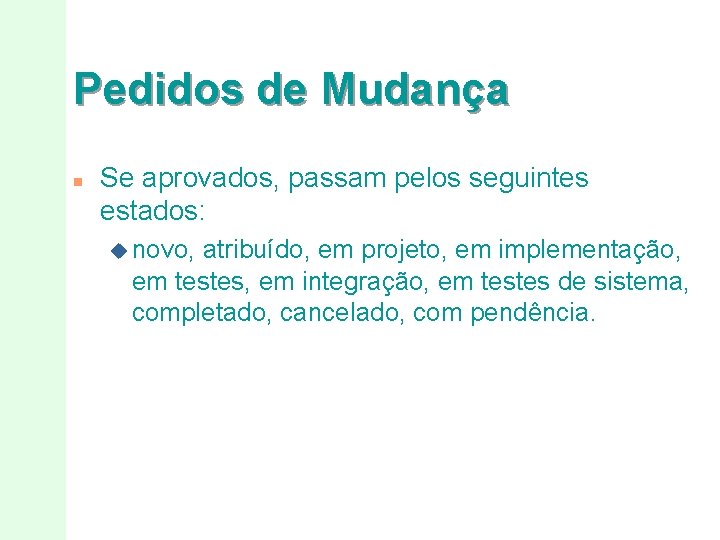 Pedidos de Mudança

Se aprovados, passam pelos seguintes estados:

novo, atribuído, em projeto, em implementação, em testes, em integração, em testes de sistema, completado, cancelado, com pendência.